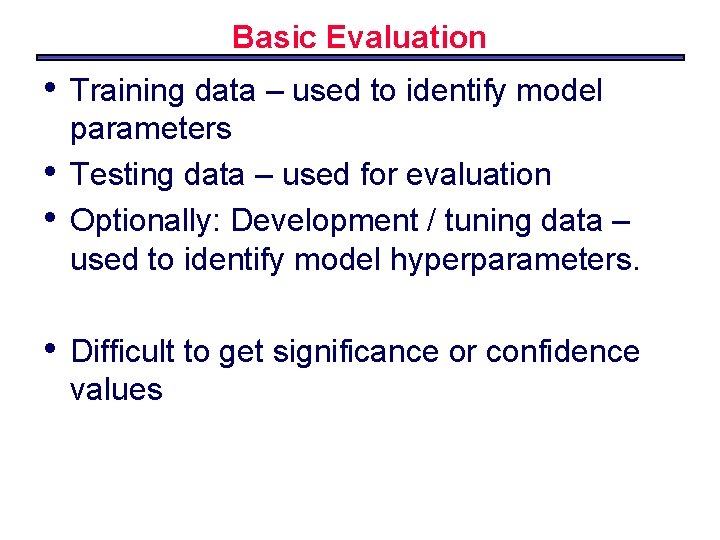 Basic Evaluation

• Training data – used to identify model parameters

• Testing data – used for evaluation

• Optionally: Development / tuning data – used to identify model hyperparameters.

• Difficult to get significance or confidence values